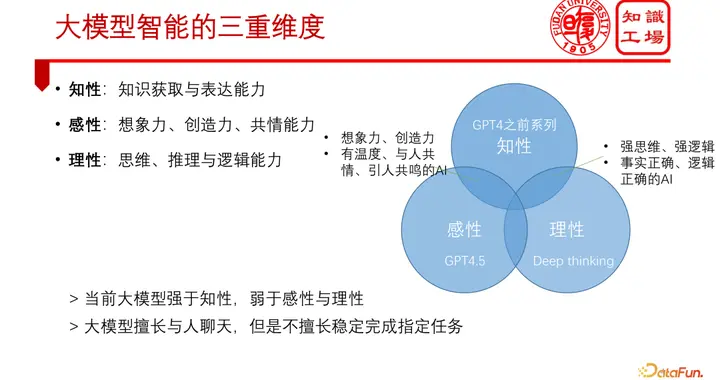 大模型智能的三重维度

FUDAN UNIVERSITY 1905

知識工場

• 知性：知识获取与表达能力
• 感性：想象力、创造力、共情能力
• 理性：思维、推理与逻辑能力

• 想象力、创造力
• 有温度、与人共情、引人共鸣的AI

GPT4之前系列
知性

• 强思维、强逻辑
• 事实正确、逻辑正确的AI

感性
GPT4.5

理性
Deep thinking

> 当前大模型强于知性，弱于感性与理性
> 大模型擅长与人聊天，但是不擅长稳定完成指定任务

DataFun.